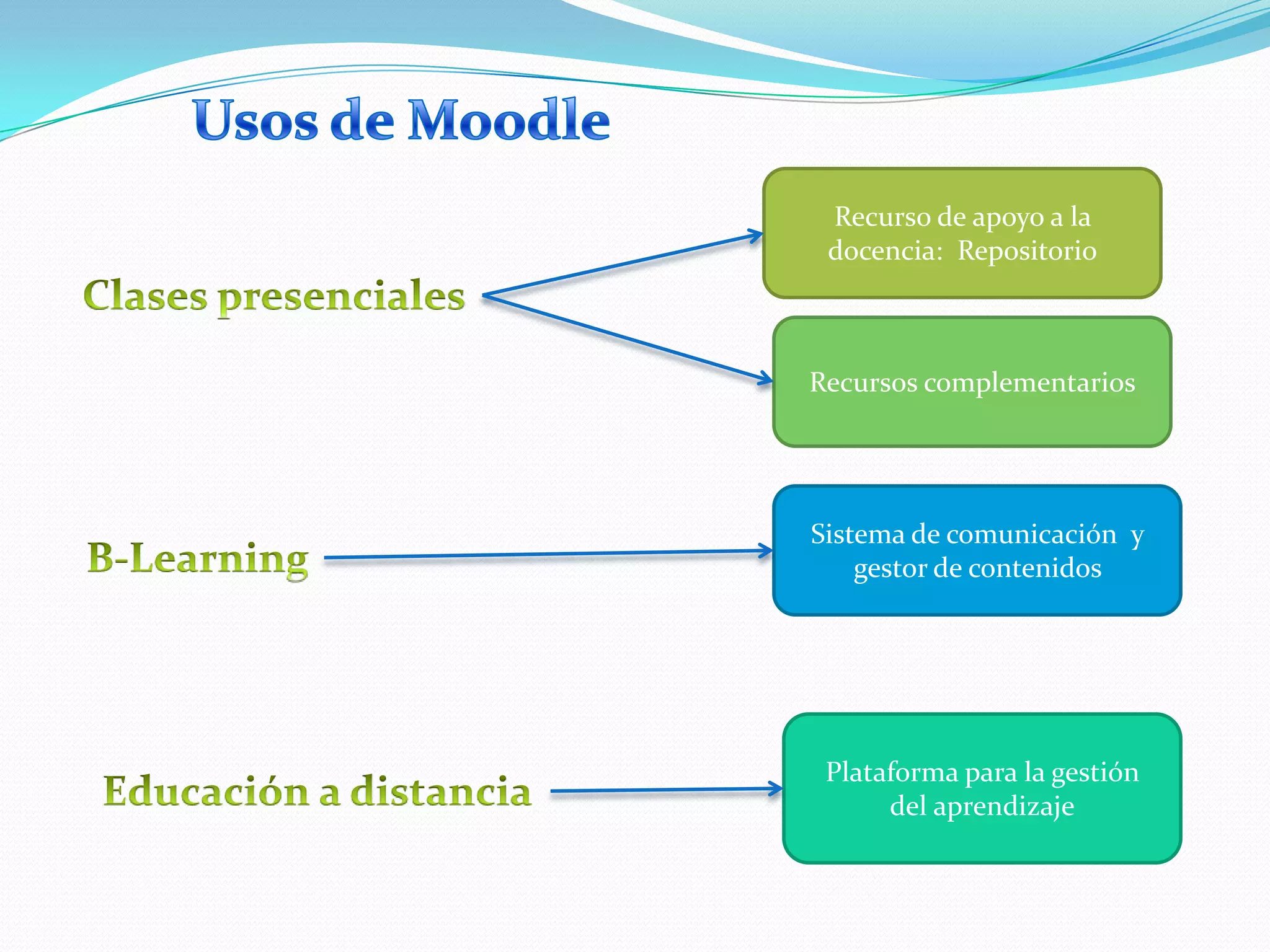 Usos de Moodle

Clases presenciales

Recurso de apoyo a la docencia: Repositorio

Recursos complementarios

B-Learning

Sistema de comunicación y gestor de contenidos

Educación a distancia

Plataforma para la gestión del aprendizaje